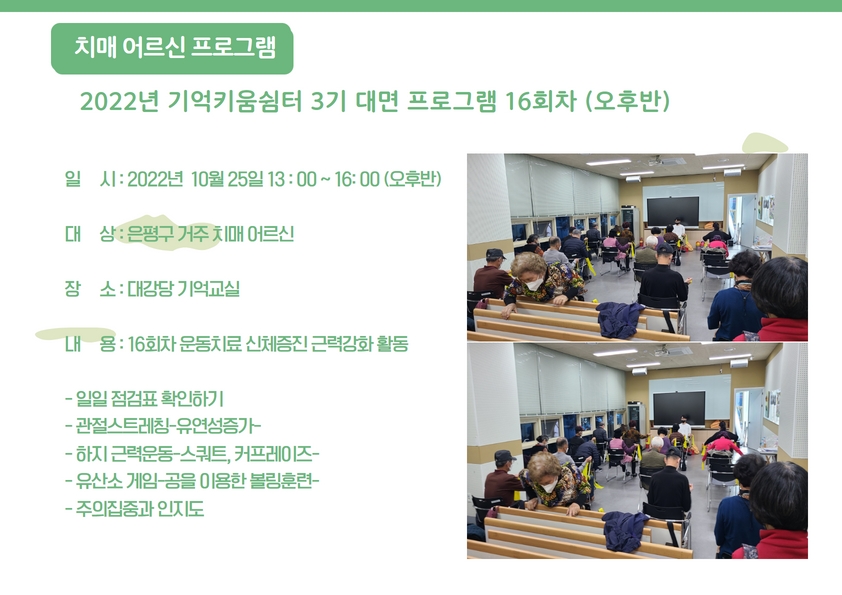 치매 어르신 프로그램

2022년 기억키움쉼터 3기 대면 프로그램 16회차 (오후반)

일 시 : 2022년 10월 25일 13 : 00 ~ 16: 00 (오후반)

대 상 : 은평구 거주 치매 어르신

장 소 : 대강당 기억교실

내 용 : 16회차 운동치료 신체증진 근력강화 활동

- 일일 점검표 확인하기
- 관절스트레칭-유연성증가-
- 하지 근력운동-스쿼트, 커프레이즈-
- 유산소 게임-공을 이용한 볼링훈련-
- 주의집중과 인지도